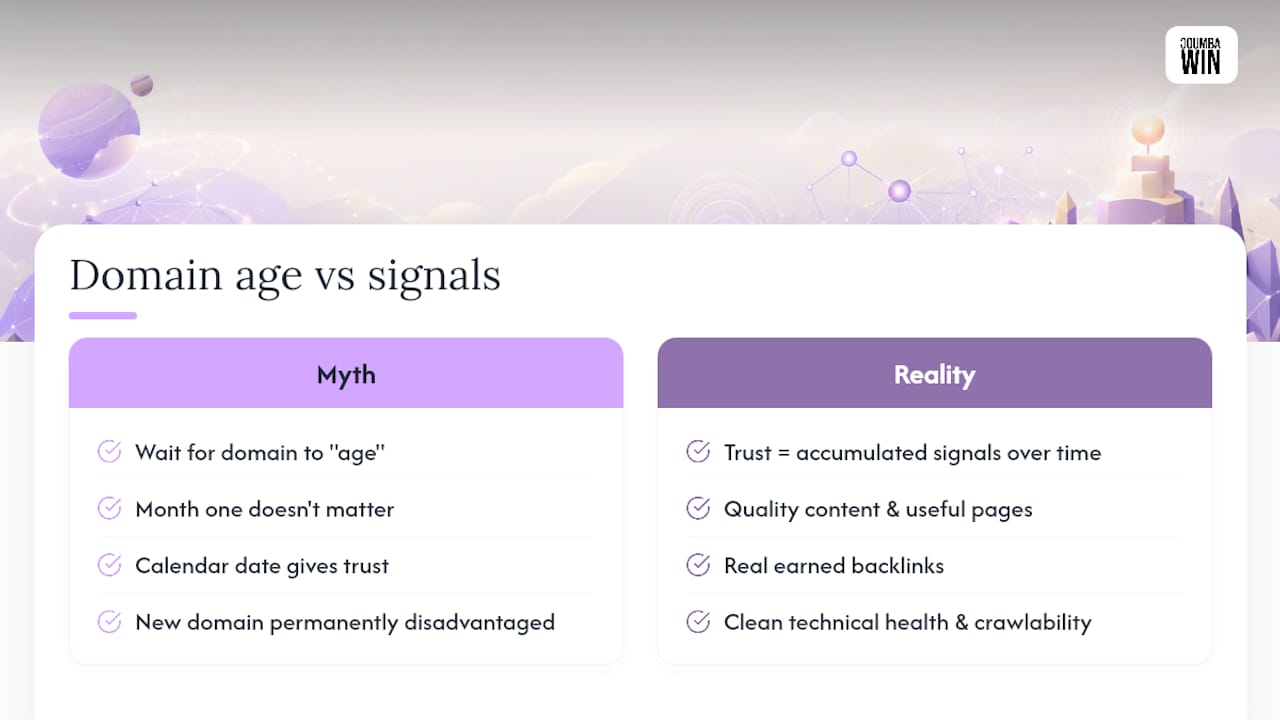 DOUMBA WIN

Domain age vs signals

Myth

Wait for domain to "age"

Month one doesn't matter

Calendar date gives trust

New domain permanently disadvantaged

Reality

Trust = accumulated signals over time

Quality content & useful pages

Real earned backlinks

Clean technical health & crawlability